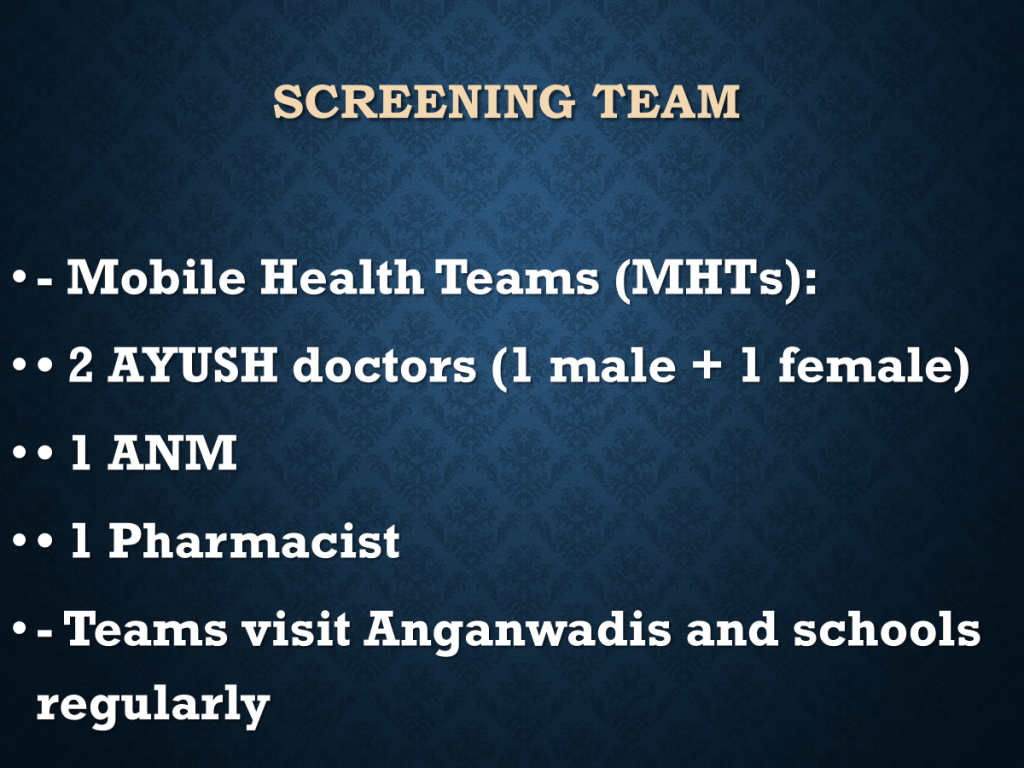 SCREENING TEAM

• - Mobile Health Teams (MHTs):

• • 2 AYUSH doctors (1 male + 1 female)

• • 1 ANM

• • 1 Pharmacist

• - Teams visit Anganwadis and schools regularly